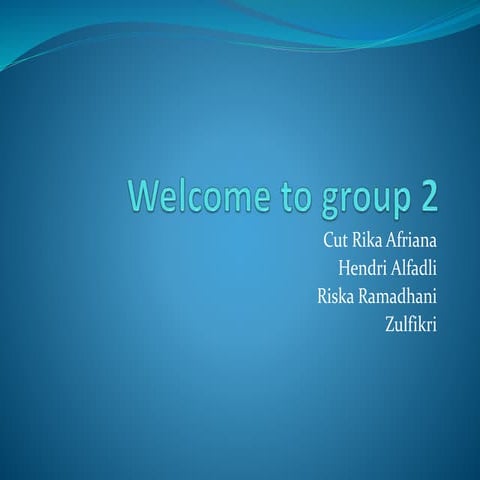 Welcome to group 2

Cut Rika Afriana
Hendri Alfadli
Riska Ramadhani
Zulfikri